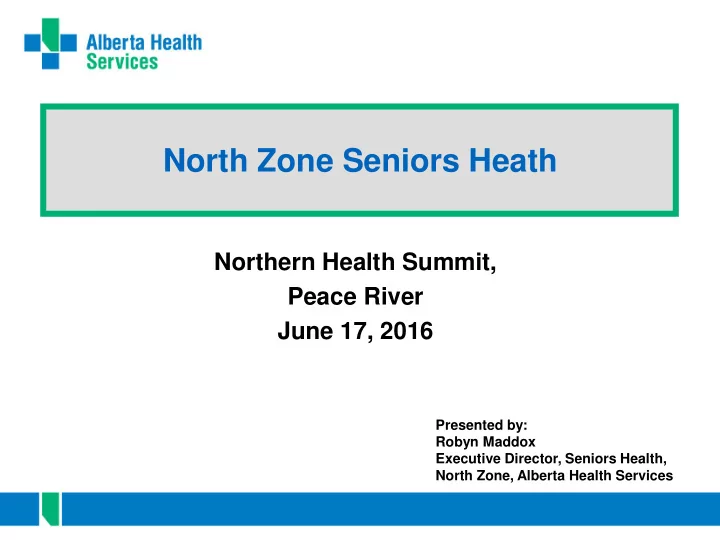 Alberta Health Services

North Zone Seniors Heath

Northern Health Summit,
Peace River
June 17, 2016

Presented by:
Robyn Maddox
Executive Director, Seniors Health,
North Zone, Alberta Health Services